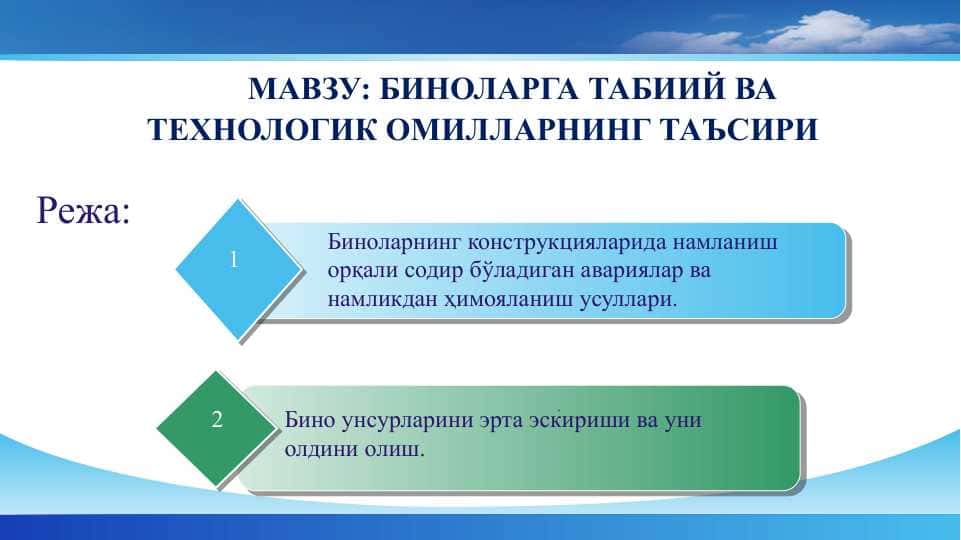 МАВЗУ: БИНОЛАРГА ТАБИИЙ ВА ТЕХНОЛОГИК ОМИЛЛАРНИНГ ТАЪСИРИ

Режа:

1

Биноларнинг конструкцияларида намланиш орқали содир бўладиган авариялар ва намликдан ҳимояланиш усуллари.

2

Бино унсурларини эрта эскириши ва уни олдини олиш.